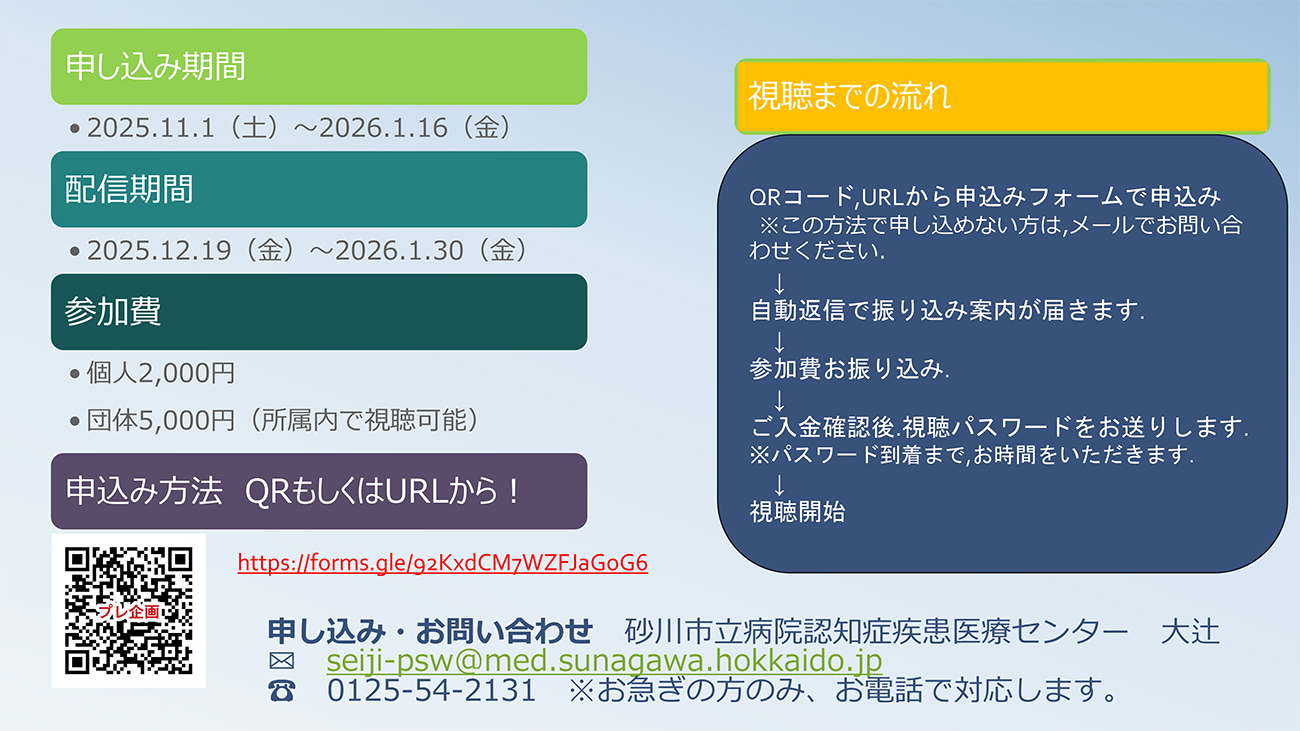 申し込み期間

• 2025.11.1（土）～2026.1.16（金）

配信期間

• 2025.12.19（金）～2026.1.30（金）

参加費

• 個人2,000円

• 団体5,000円（所属内で視聴可能）

申込み方法　QRもしくはURLから！

プレ企画

https://forms.gle/92KxdCM7WZFJaGoG6

視聴までの流れ

QRコード,URLから申込みフォームで申込み
※この方法で申し込めない方は,メールでお問い合わせください.
↓
自動返信で振り込み案内が届きます.
↓
参加費お振り込み.
↓
ご入金確認後.視聴パスワードをお送りします.
※パスワード到着まで,お時間をいただきます.
↓
視聴開始

申し込み・お問い合わせ　砂川市立病院認知症疾患医療センター　大辻
✉　seiji-psw@med.sunagawa.hokkaido.jp
☎　0125-54-2131　※お急ぎの方のみ、お電話で対応します。